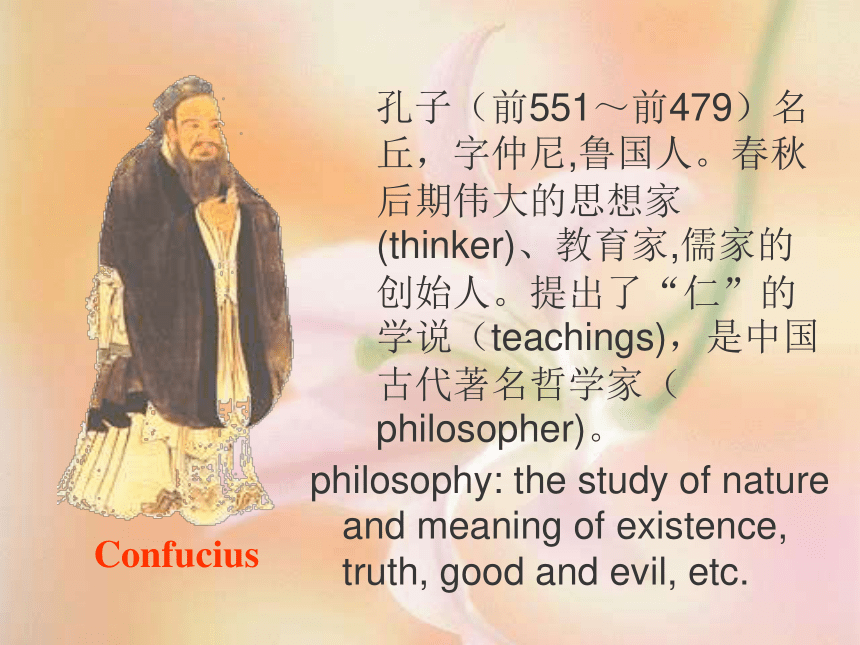 孔子（前551～前479）名丘，字仲尼,鲁国人。春秋后期伟大的思想家(thinker)、教育家,儒家的创始人。提出了“仁”的学说（teachings)，是中国古代著名哲学家（philosopher)。

philosophy: the study of nature and meaning of existence, truth, good and evil, etc.

Confucius